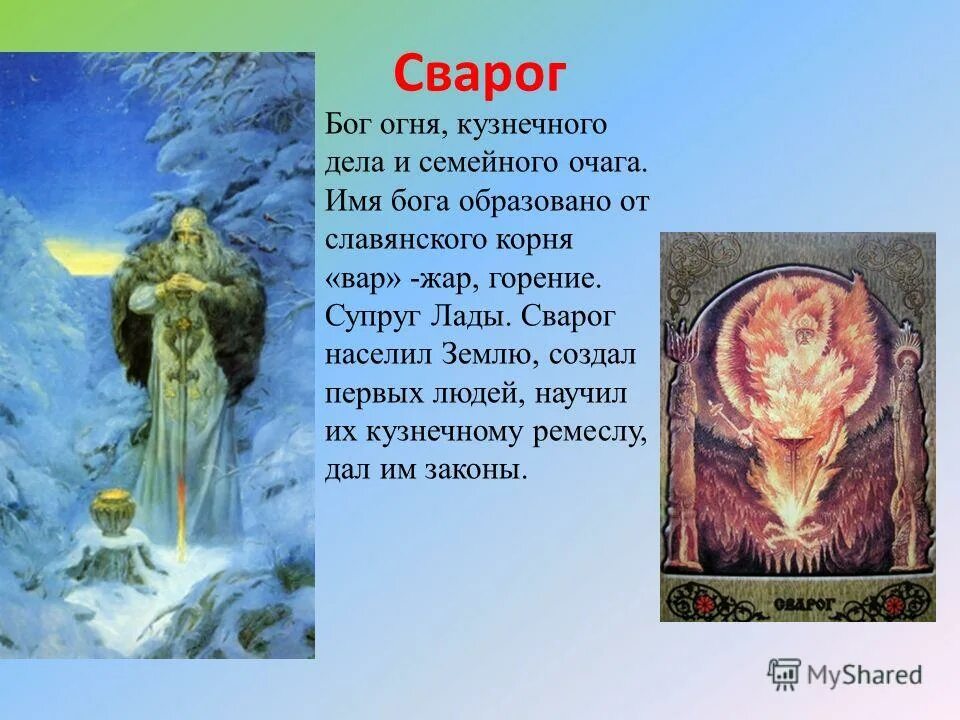 Сварог

Бог огня, кузнечного дела и семейного очага. Имя бога образовано от славянского корня «вар» -жар, горение. Супруг Лады. Сварог населил Землю, создал первых людей, научил их кузнечному ремеслу, дал им законы.

СВАРОГ

MyShared